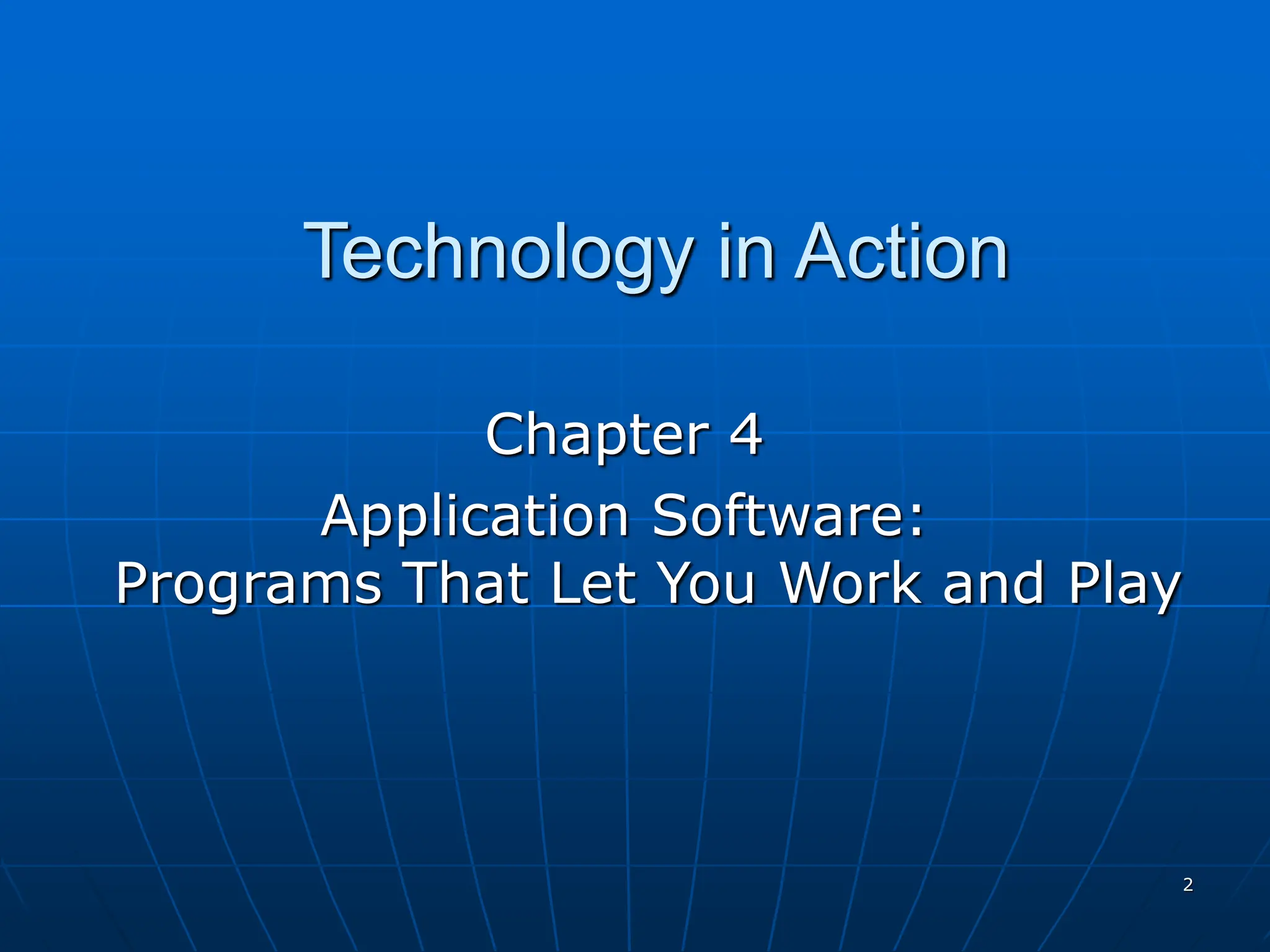 Technology in Action

Chapter 4

Application Software: Programs That Let You Work and Play

2